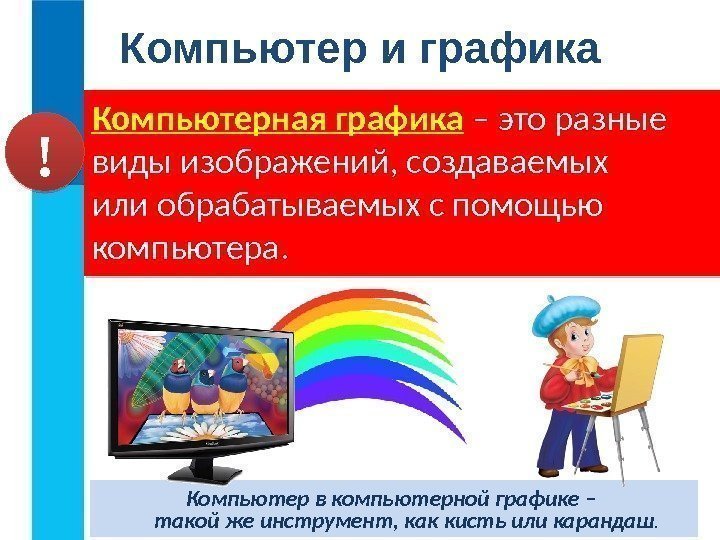 Компьютер и графика

!

Компьютерная графика – это разные виды изображений, создаваемых или обрабатываемых с помощью компьютера.

Компьютер в компьютерной графике – такой же инструмент, как кисть или карандаш.